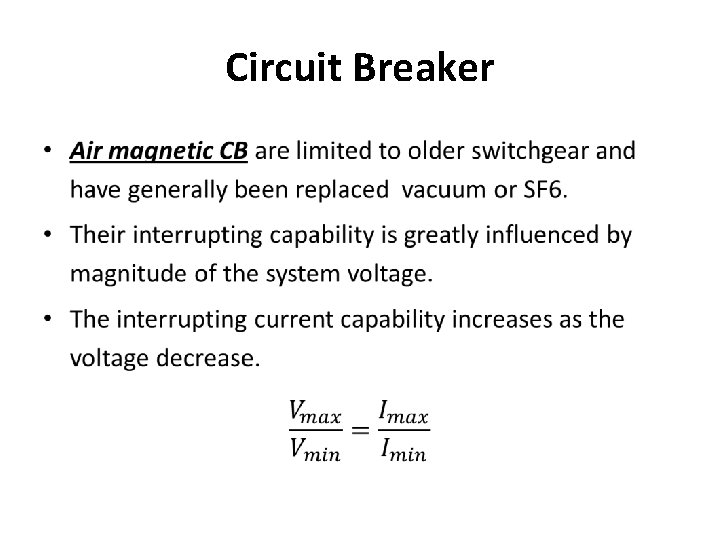 Circuit Breaker

• Air magnetic CB are limited to older switchgear and have generally been replaced  vacuum or SF6.

• Their interrupting capability is greatly influenced by magnitude of the system voltage.

• The interrupting current capability increases as the voltage decrease.

$\frac{V_{max}}{V_{min}} = \frac{I_{max}}{I_{min}}$